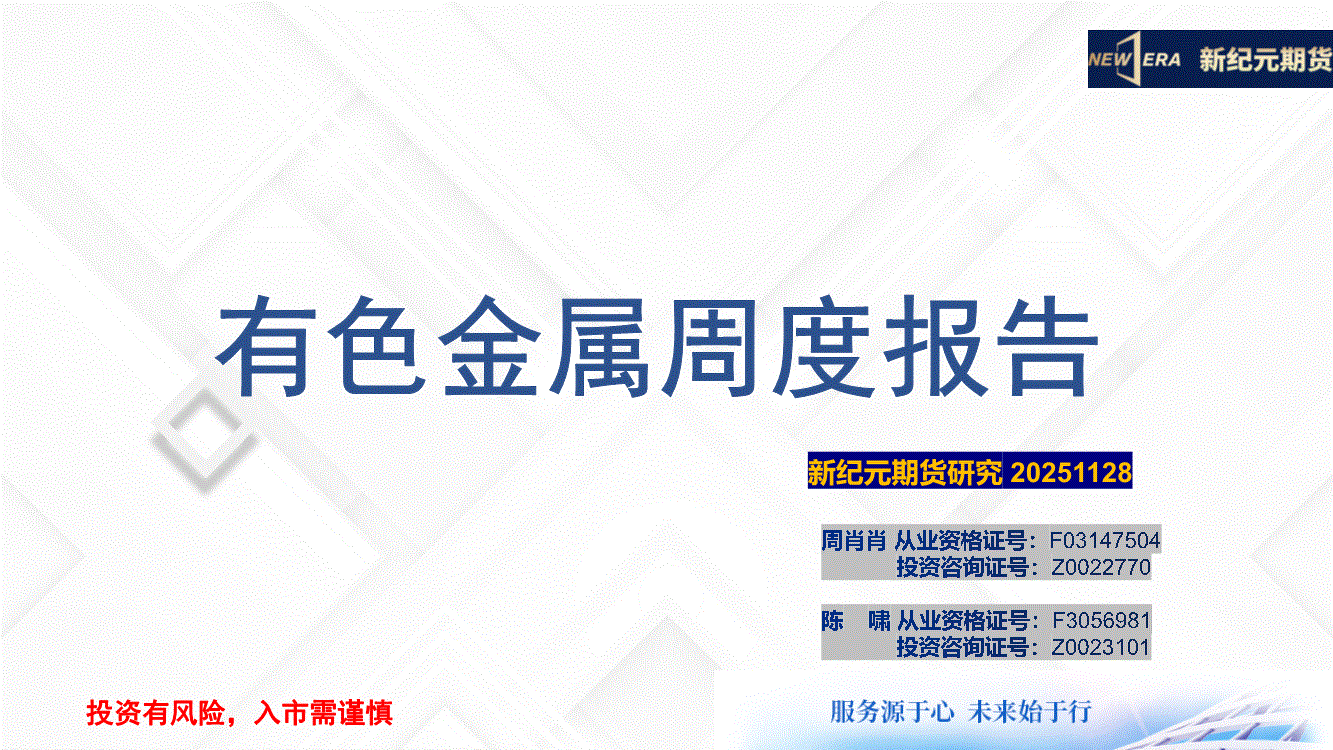 NEW ERA 新纪元期货

有色金属周度报告

新纪元期货研究 20251128

周肖肖 从业资格证号：F03147504
投资咨询证号：Z0022770

陈　啸 从业资格证号：F3056981
投资咨询证号：Z0023101

投资有风险，入市需谨慎

服务源于心 未来始于行